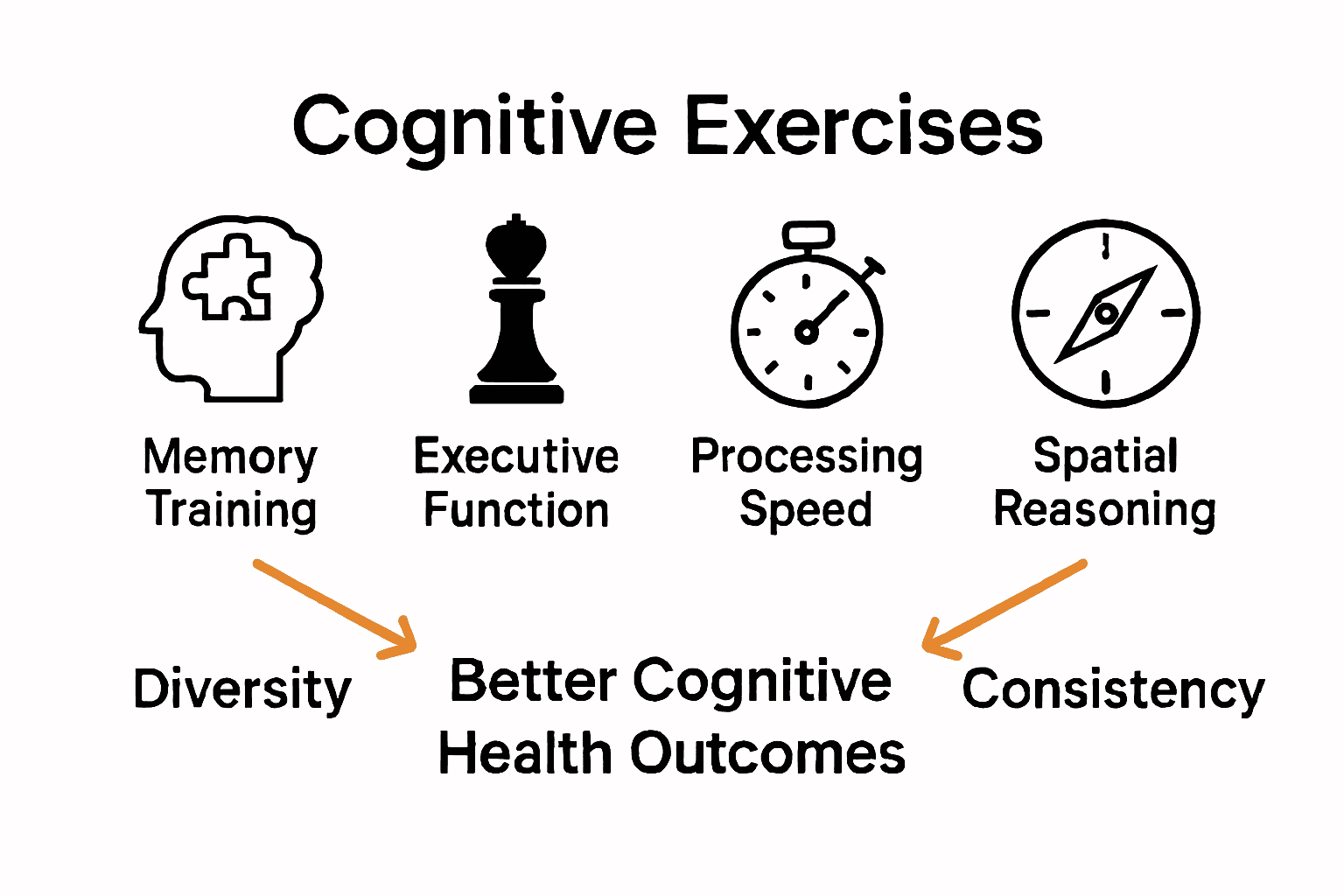 Cognitive Exercises

Memory Training

Executive Function

Processing Speed

Spatial Reasoning

Diversity

Better Cognitive Health Outcomes

Consistency